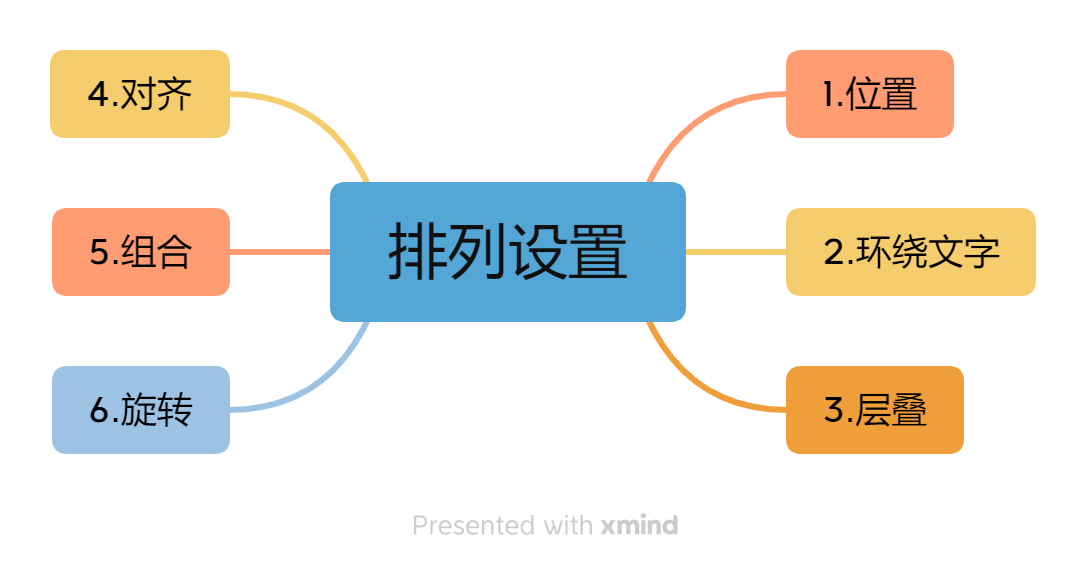 排列设置

1.位置

2.环绕文字

3.层叠

4.对齐

5.组合

6.旋转

Presented with xmind